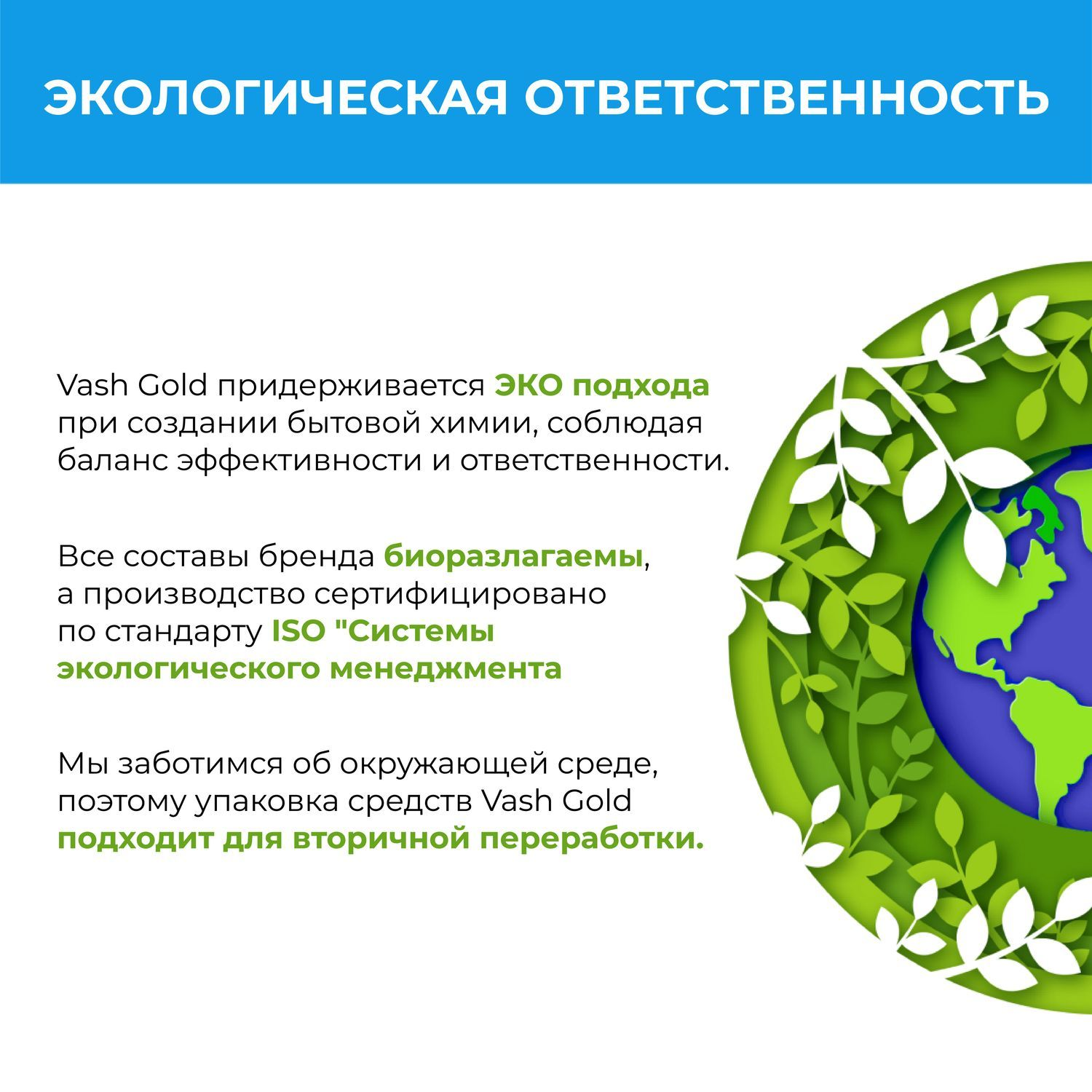 ЭКОЛОГИЧЕСКАЯ ОТВЕТСТВЕННОСТЬ

Vash Gold придерживается ЭКО подхода при создании бытовой химии, соблюдая баланс эффективности и ответственности.

Все составы бренда биоразлагаемы, а производство сертифицировано по стандарту ISO "Системы экологического менеджмента

Мы заботимся об окружающей среде, поэтому упаковка средств Vash Gold подходит для вторичной переработки.